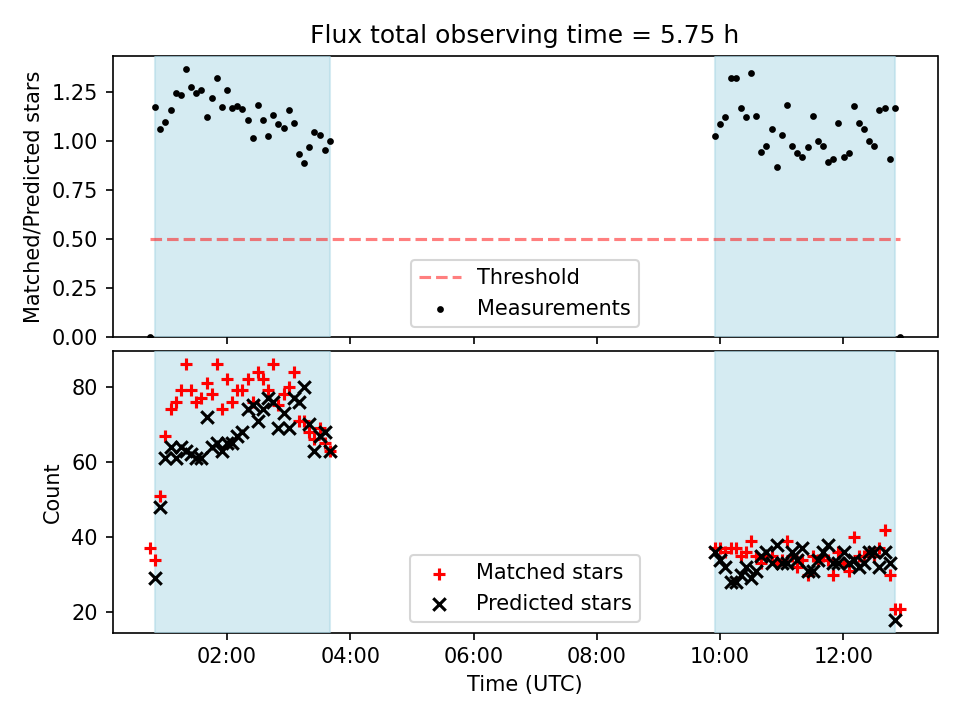 Flux total observing time = 5.75 h

Matched/Predicted stars

1.25
1.00
0.75
0.50
0.25
0.00

Threshold
Measurements

Count

80
60
40
20

Matched stars
Predicted stars

02:00
04:00
06:00
08:00
10:00
12:00

Time (UTC)